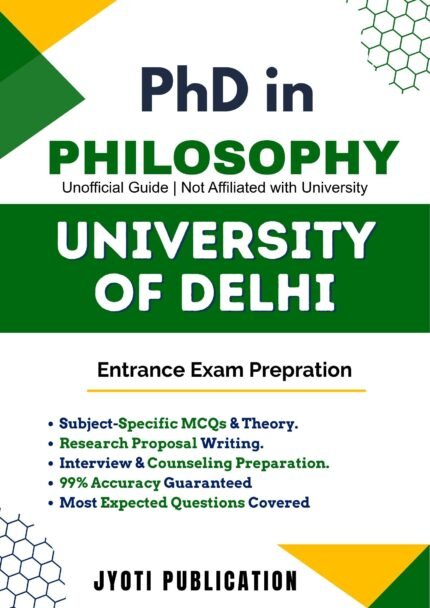 PhD in
PHILOSOPHY
Unofficial Guide | Not Affiliated with University

UNIVERSITY OF DELHI

Entrance Exam Prepration

• Subject-Specific MCQs & Theory.
• Research Proposal Writing.
• Interview & Counseling Preparation.
• 99% Accuracy Guaranteed
• Most Expected Questions Covered

JYOTI PUBLICATION